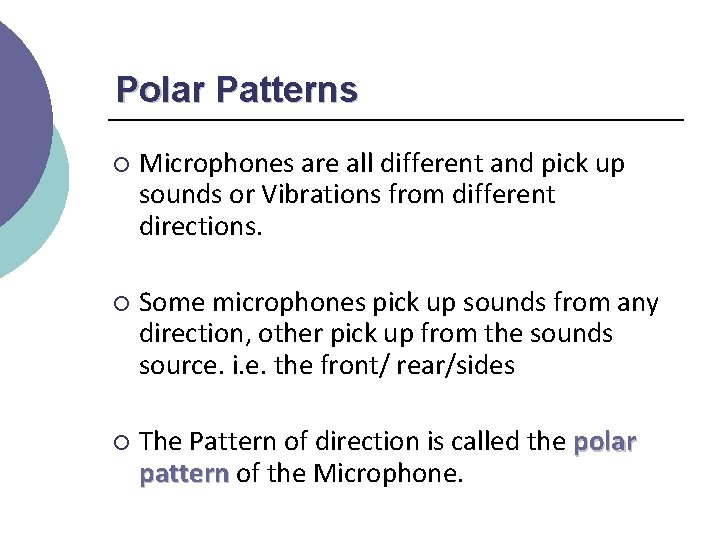 Polar Patterns

○ Microphones are all different and pick up sounds or Vibrations from different directions.

○ Some microphones pick up sounds from any direction, other pick up from the sounds source. i.e. the front/ rear/sides

○ The Pattern of direction is called the polar pattern of the Microphone.